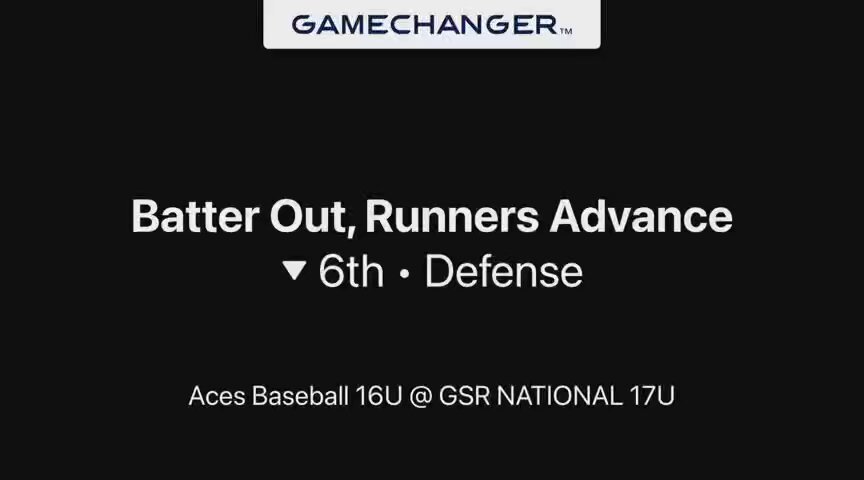 GAMECHANGER™

Batter Out, Runners Advance
▼ 6th • Defense

Aces Baseball 16U @ GSR NATIONAL 17U